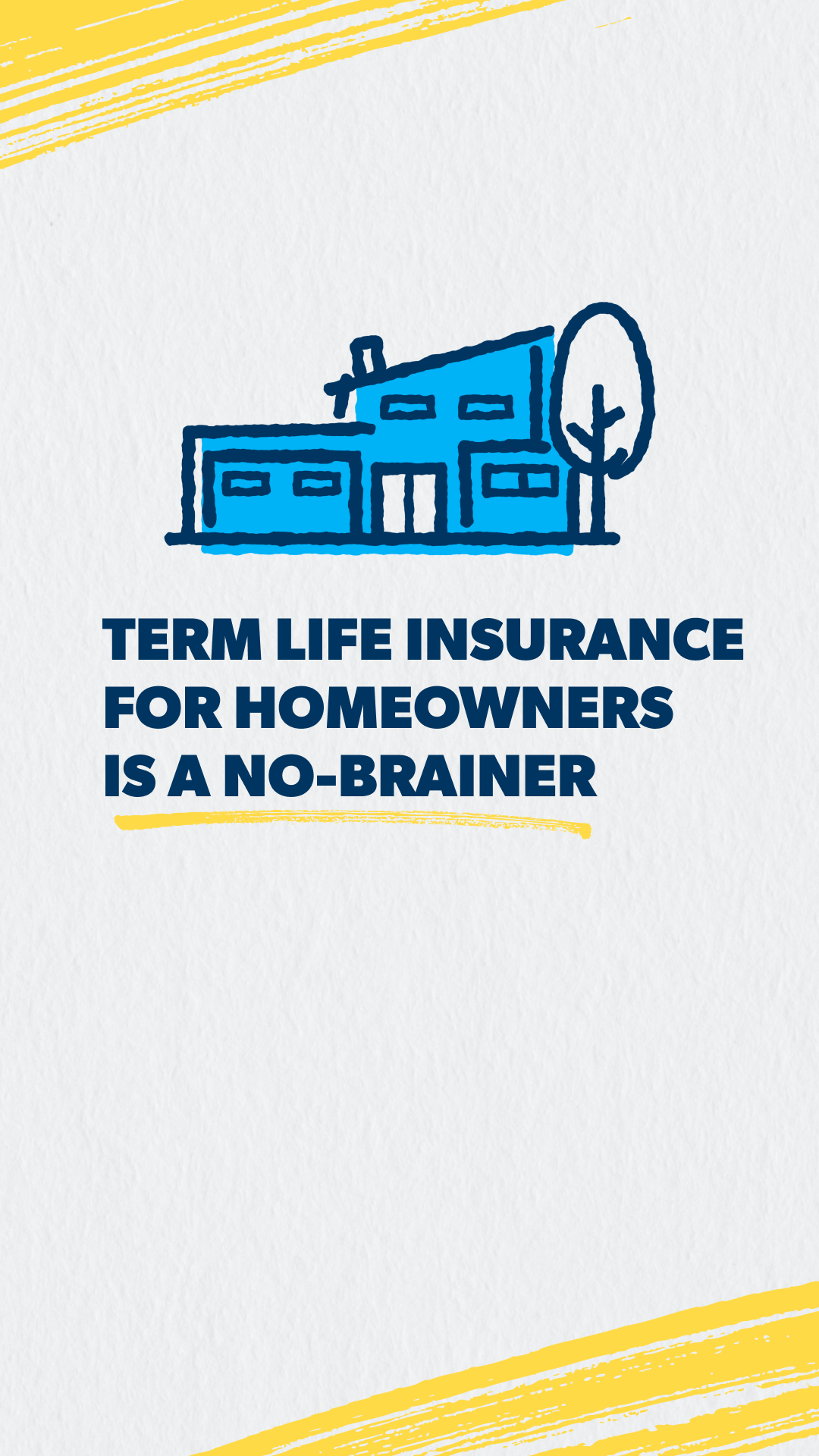 TERM LIFE INSURANCE FOR HOMEOWNERS IS A NO-BRAINER